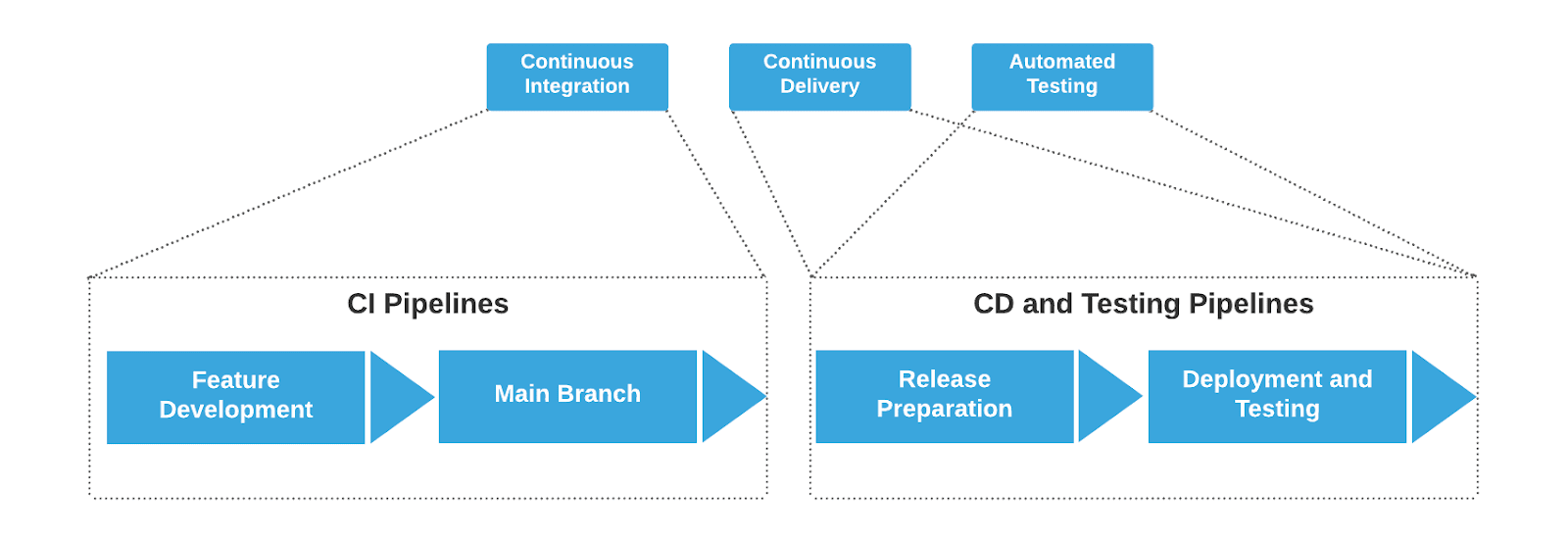 Continuous Integration

Continuous Delivery

Automated Testing

CI Pipelines

Feature Development

Main Branch

CD and Testing Pipelines

Release Preparation

Deployment and Testing